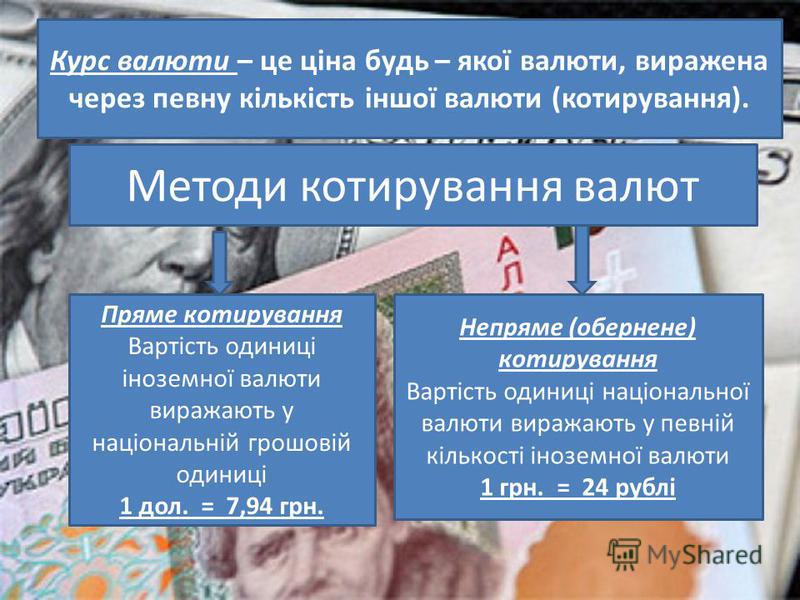 Курс валюти – це ціна будь – якої валюти, виражена через певну кількість іншої валюти (котирування).

Методи котирування валют

Пряме котирування
Вартість одиниці іноземної валюти виражають у національній грошовій одиниці
1 дол. = 7,94 грн.

Непряме (обернене) котирування
Вартість одиниці національної валюти виражають у певній кількості іноземної валюти
1 грн. = 24 рублі

MyShared